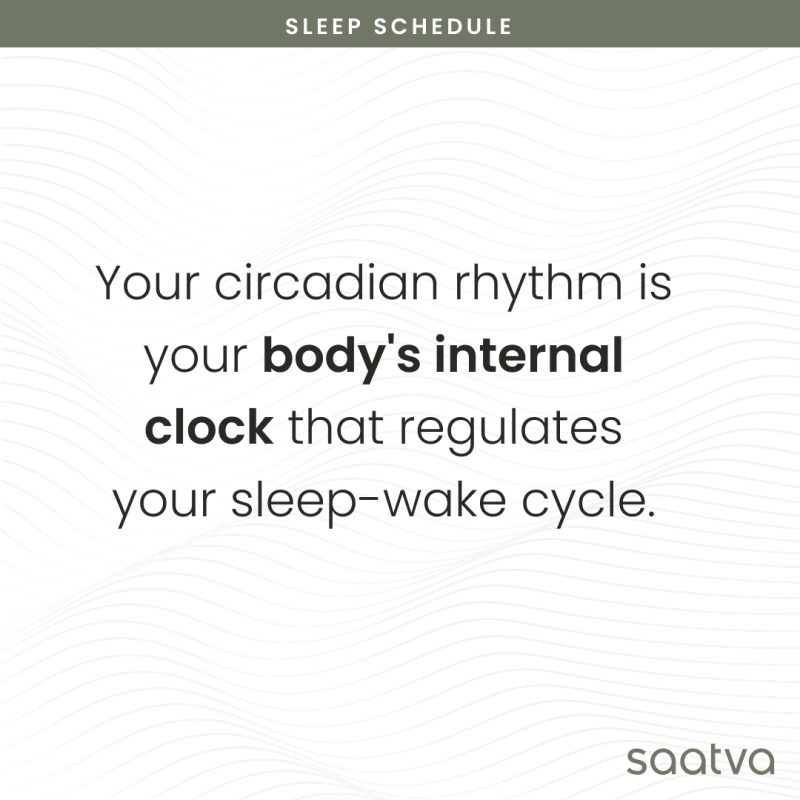 SLEEP SCHEDULE

Your circadian rhythm is your body's internal clock that regulates your sleep-wake cycle.

saatva